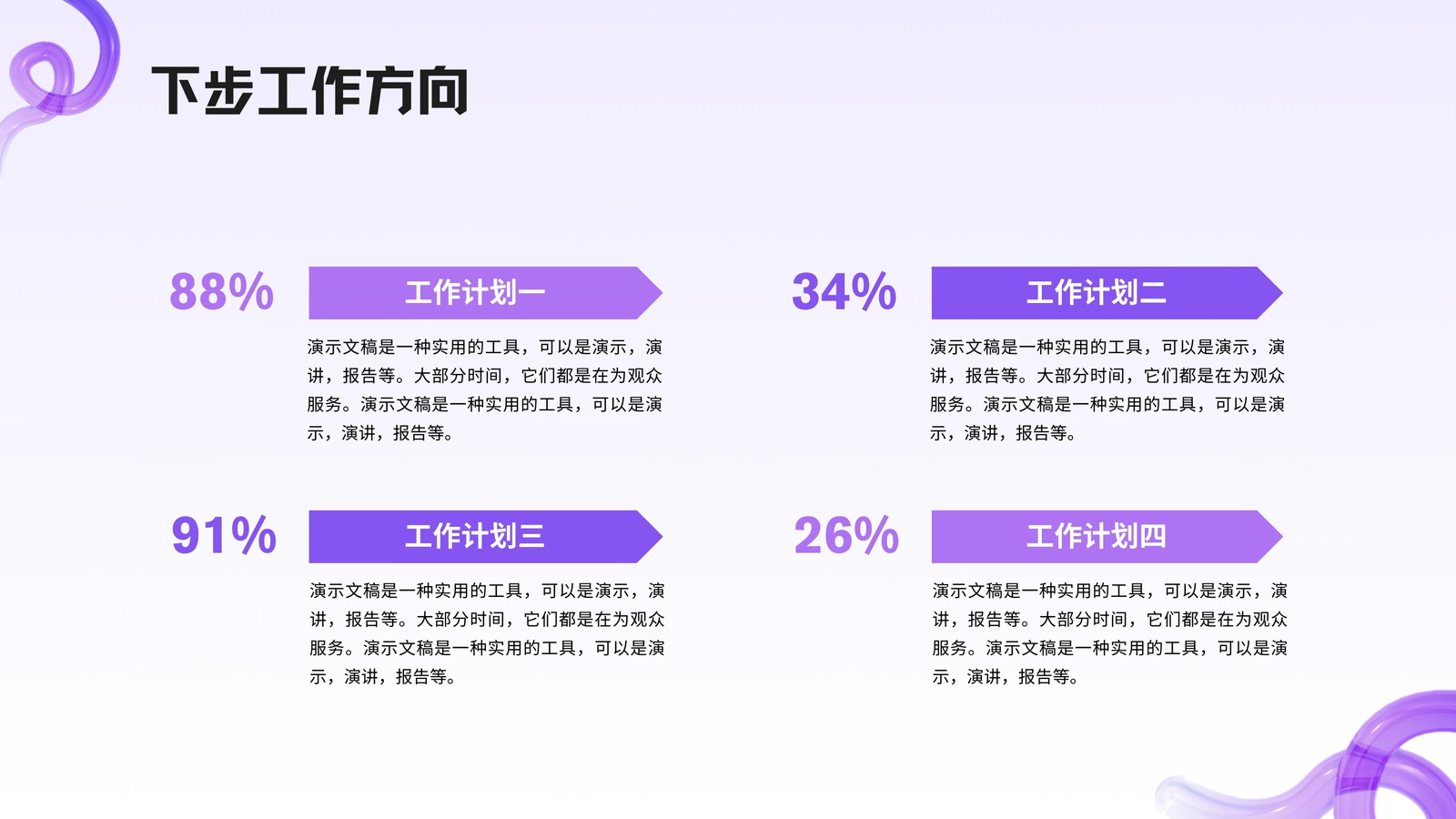 下步工作方向

88%

工作计划一

演示文稿是一种实用的工具，可以是演示，演讲，报告等。大部分时间，它们都是在为观众服务。演示文稿是一种实用的工具，可以是演示，演讲，报告等。

34%

工作计划二

演示文稿是一种实用的工具，可以是演示，演讲，报告等。大部分时间，它们都是在为观众服务。演示文稿是一种实用的工具，可以是演示，演讲，报告等。

91%

工作计划三

演示文稿是一种实用的工具，可以是演示，演讲，报告等。大部分时间，它们都是在为观众服务。演示文稿是一种实用的工具，可以是演示，演讲，报告等。

26%

工作计划四

演示文稿是一种实用的工具，可以是演示，演讲，报告等。大部分时间，它们都是在为观众服务。演示文稿是一种实用的工具，可以是演示，演讲，报告等。